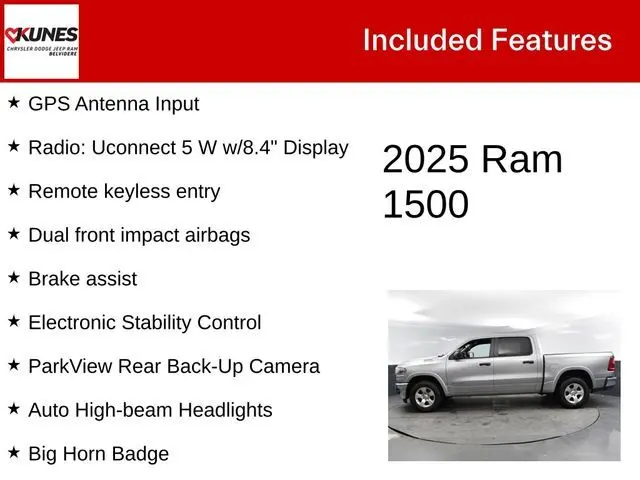 KUNES
CHRYSLER DODGE JEEP RAM
BELVIDERE

Included Features

★ GPS Antenna Input

★ Radio: Uconnect 5 W w/8.4" Display

★ Remote keyless entry

★ Dual front impact airbags

★ Brake assist

★ Electronic Stability Control

★ ParkView Rear Back-Up Camera

★ Auto High-beam Headlights

★ Big Horn Badge

2025 Ram 1500